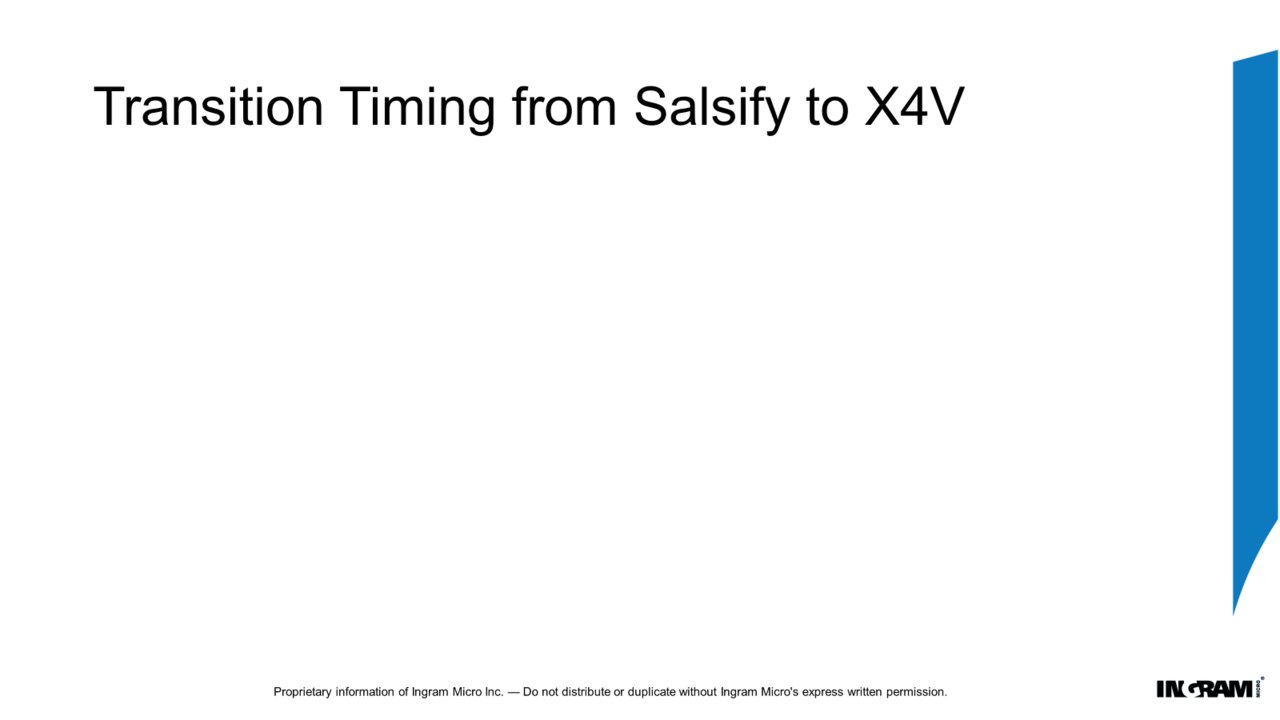 Transition Timing from Salsify to X4V

Proprietary information of Ingram Micro Inc. — Do not distribute or duplicate without Ingram Micro's express written permission.

INGRAM MICRO